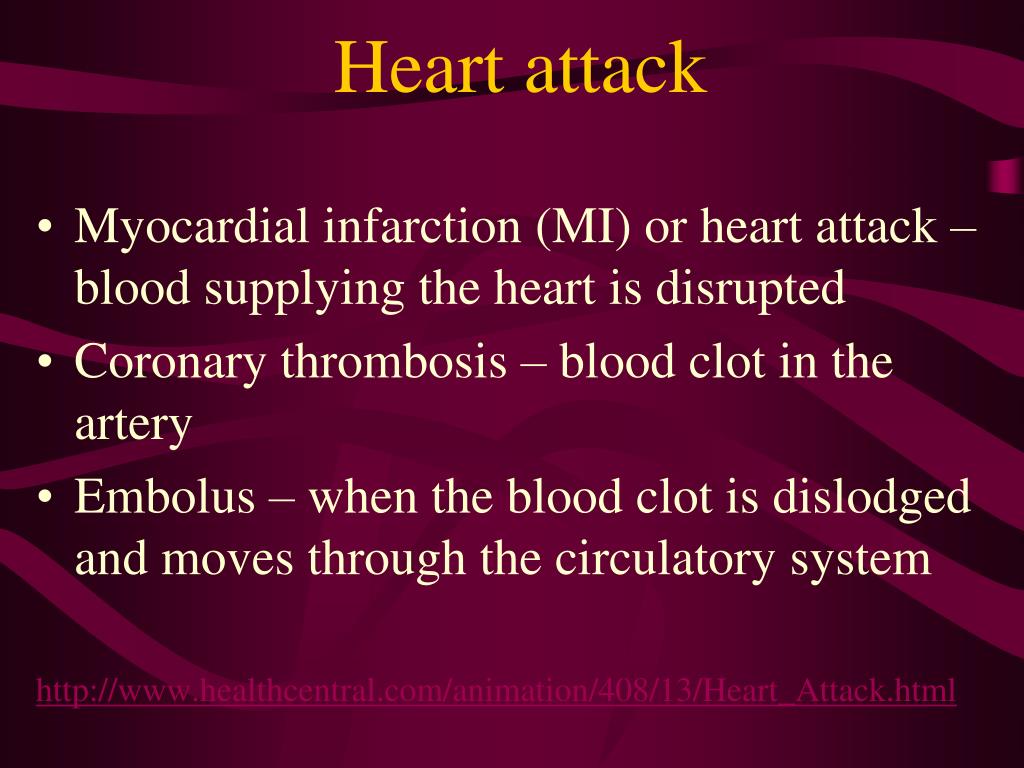 Heart attack

• Myocardial infarction (MI) or heart attack – blood supplying the heart is disrupted
• Coronary thrombosis – blood clot in the artery
• Embolus – when the blood clot is dislodged and moves through the circulatory system

http://www.healthcentral.com/animation/408/13/Heart_Attack.html